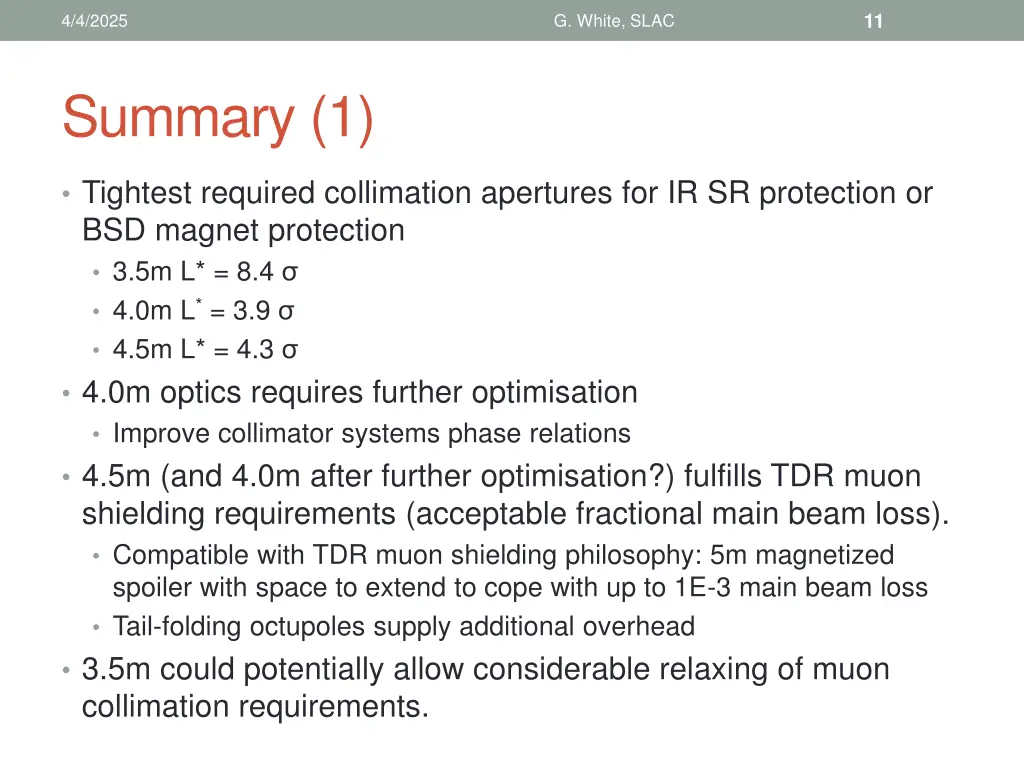 4/4/2025 G. White, SLAC 11

Summary (1)

• Tightest required collimation apertures for IR SR protection or BSD magnet protection
  • 3.5m L* = 8.4 σ
  • 4.0m L$^*$ = 3.9 σ
  • 4.5m L* = 4.3 σ
• 4.0m optics requires further optimisation
  • Improve collimator systems phase relations
• 4.5m (and 4.0m after further optimisation?) fulfills TDR muon shielding requirements (acceptable fractional main beam loss).
  • Compatible with TDR muon shielding philosophy: 5m magnetized spoiler with space to extend to cope with up to 1E-3 main beam loss
  • Tail-folding octupoles supply additional overhead
• 3.5m could potentially allow considerable relaxing of muon collimation requirements.